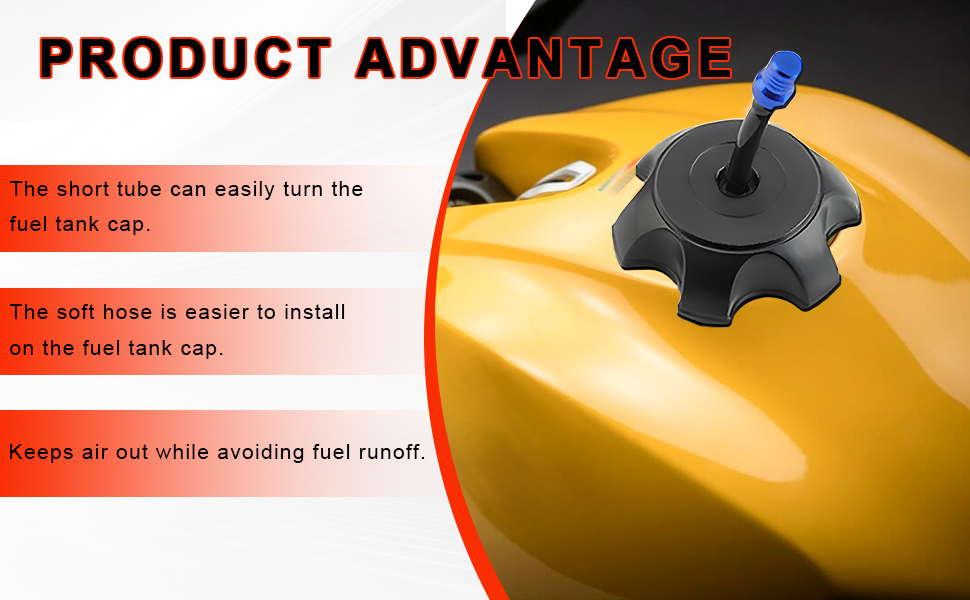 PRODUCT ADVANTAGE

The short tube can easily turn the fuel tank cap.

The soft hose is easier to install on the fuel tank cap.

Keeps air out while avoiding fuel runoff.